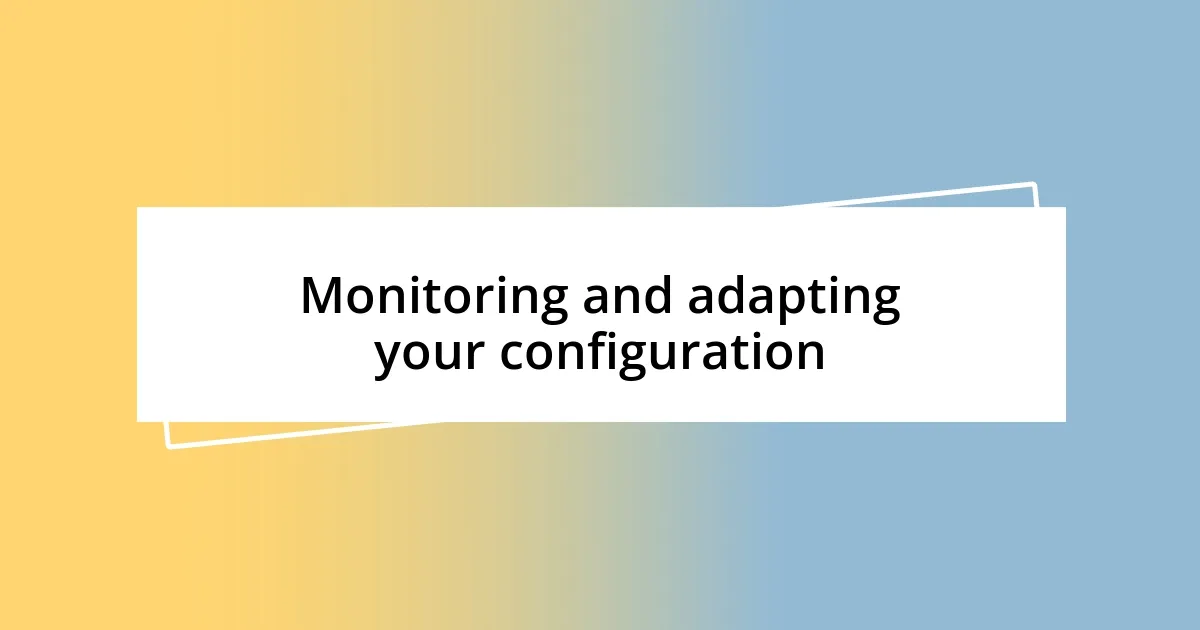 Monitoring and adapting your configuration